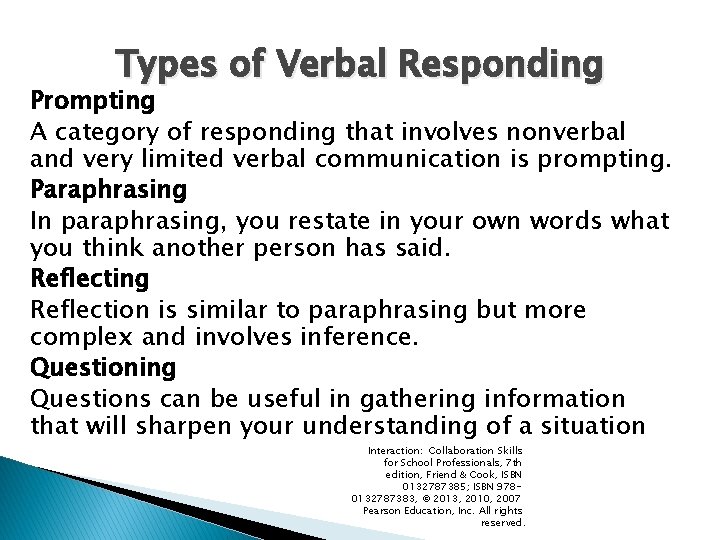 Types of Verbal Responding

Prompting

A category of responding that involves nonverbal and very limited verbal communication is prompting.

Paraphrasing

In paraphrasing, you restate in your own words what you think another person has said.

Reflecting

Reflection is similar to paraphrasing but more complex and involves inference.

Questioning

Questions can be useful in gathering information that will sharpen your understanding of a situation

Interaction: Collaboration Skills for School Professionals, 7th edition, Friend & Cook, ISBN 0132787385; ISBN 978-0132787383, © 2013, 2010, 2007 Pearson Education, Inc. All rights reserved.